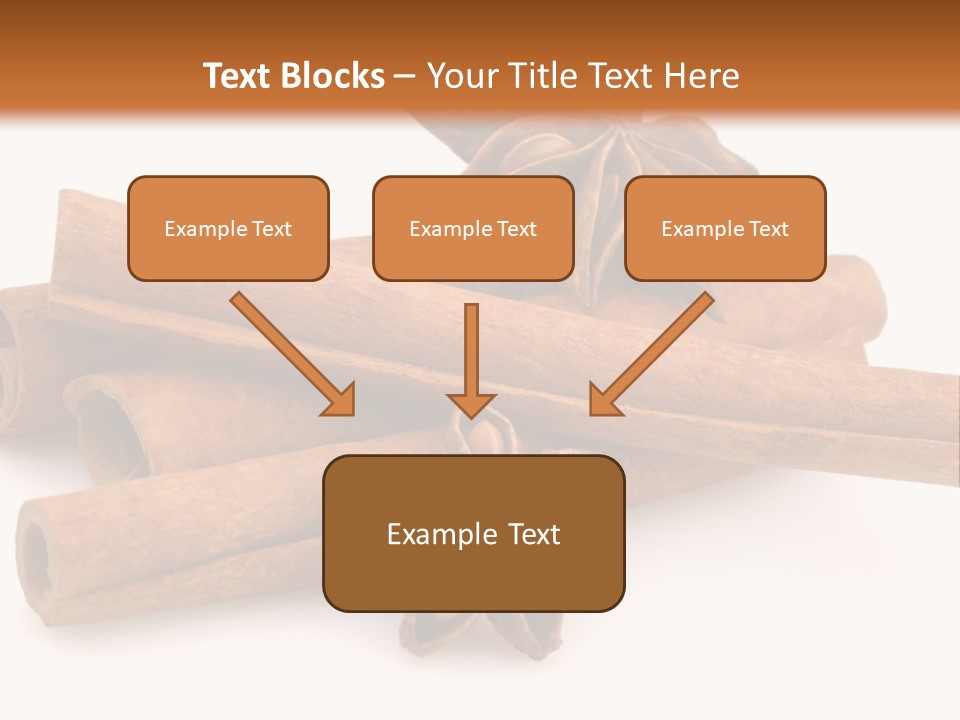 Text Blocks – Your Title Text Here

Example Text

Example Text

Example Text

Example Text